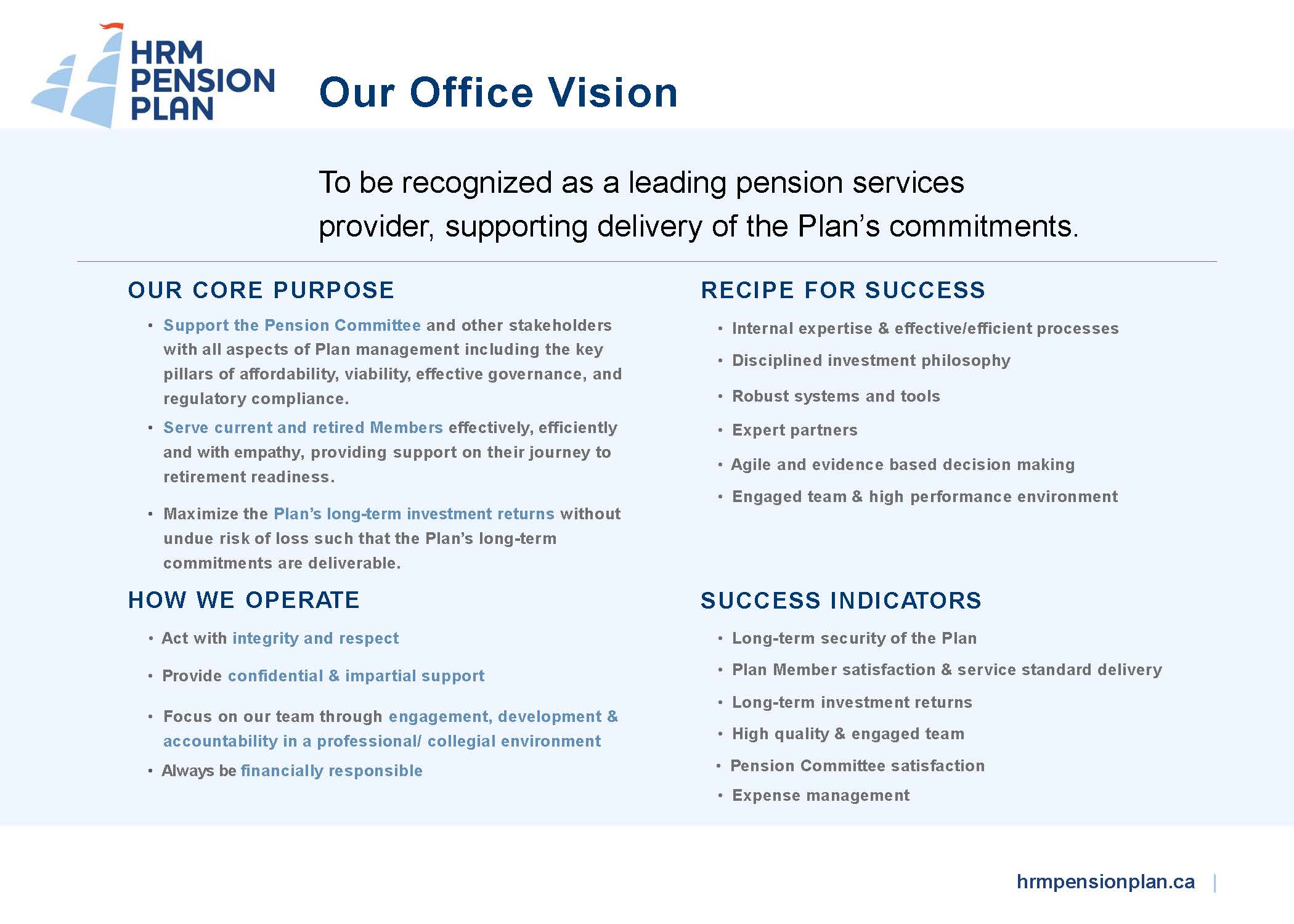 HRM PENSION PLAN

Our Office Vision

To be recognized as a leading pension services provider, supporting delivery of the Plan's commitments.

OUR CORE PURPOSE

• Support the Pension Committee and other stakeholders with all aspects of Plan management including the key pillars of affordability, viability, effective governance, and regulatory compliance.
• Serve current and retired Members effectively, efficiently and with empathy, providing support on their journey to retirement readiness.
• Maximize the Plan's long-term investment returns without undue risk of loss such that the Plan's long-term commitments are deliverable.

HOW WE OPERATE

• Act with integrity and respect
• Provide confidential & impartial support
• Focus on our team through engagement, development & accountability in a professional/ collegial environment
• Always be financially responsible

RECIPE FOR SUCCESS

• Internal expertise & effective/efficient processes
• Disciplined investment philosophy
• Robust systems and tools
• Expert partners
• Agile and evidence based decision making
• Engaged team & high performance environment

SUCCESS INDICATORS

• Long-term security of the Plan
• Plan Member satisfaction & service standard delivery
• Long-term investment returns
• High quality & engaged team
• Pension Committee satisfaction
• Expense management

hrmpensionplan.ca |